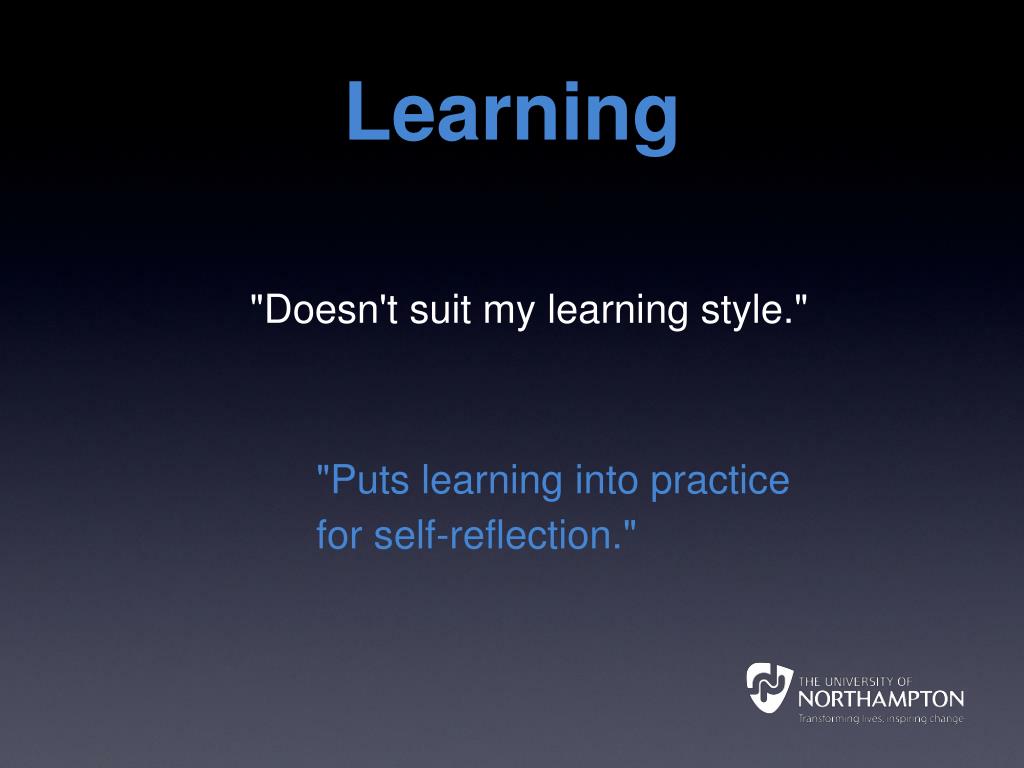 Learning

"Doesn't suit my learning style."

"Puts learning into practice for self-reflection."

THE UNIVERSITY OF
NORTHAMPTON
Transforming lives, inspiring change